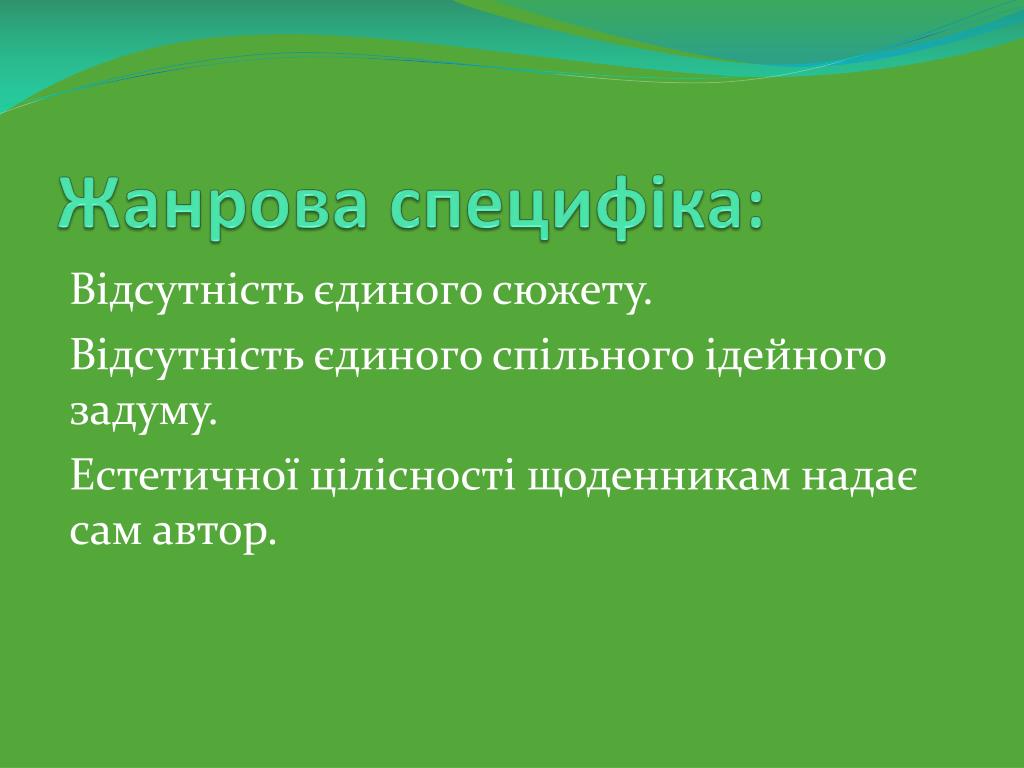 Жанрова специфіка:

Відсутність єдиного сюжету.

Відсутність єдиного спільного ідейного задуму.

Естетичної цілісності щоденникам надає сам автор.